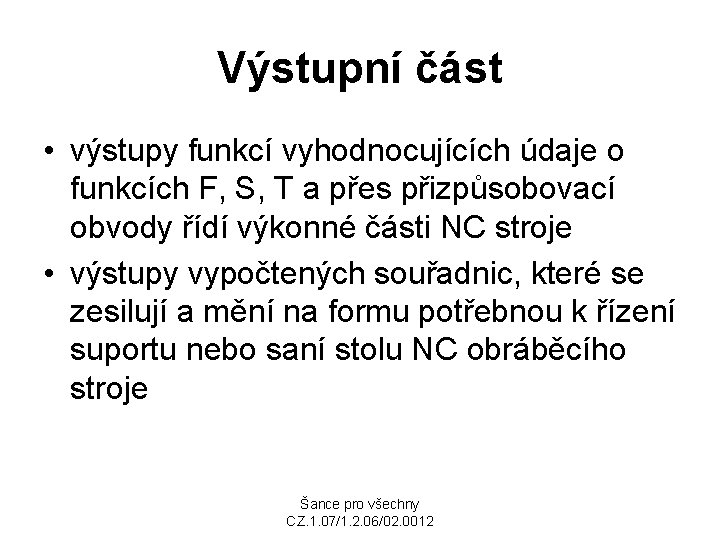 Výstupní část

• výstupy funkcí vyhodnocujících údaje o funkcích F, S, T a přes přizpůsobovací obvody řídí výkonné části NC stroje
• výstupy vypočtených souřadnic, které se zesilují a mění na formu potřebnou k řízení suportu nebo saní stolu NC obráběcího stroje

Šance pro všechny
CZ.1.07/1.2.06/02.0012